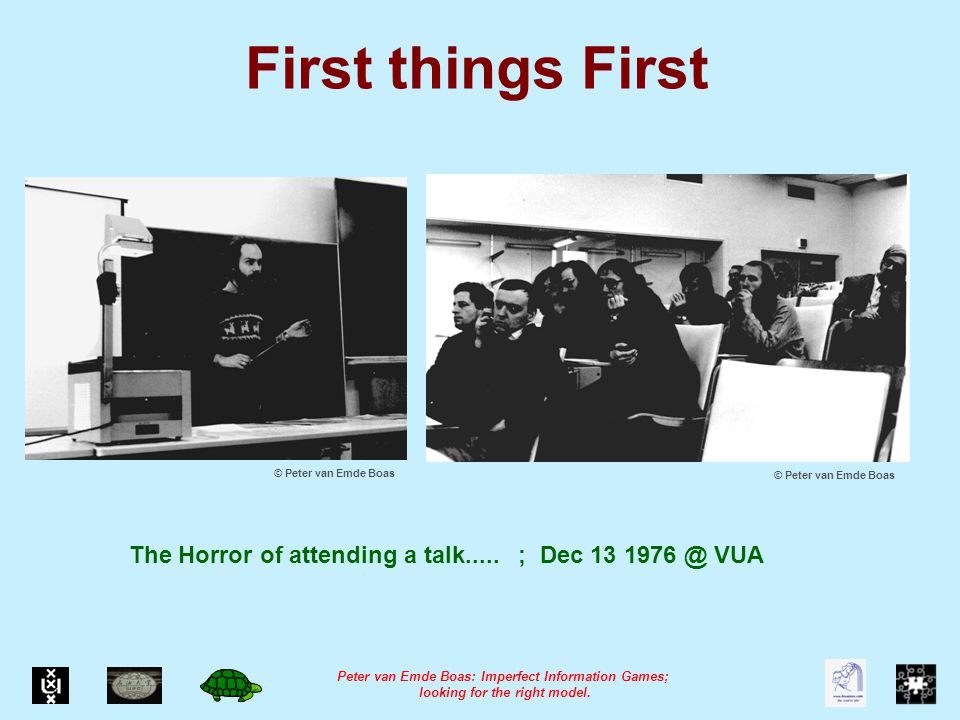 First things First

© Peter van Emde Boas

© Peter van Emde Boas

The Horror of attending a talk..... ; Dec 13 1976 @ VUA

Peter van Emde Boas: Imperfect Information Games; looking for the right model.